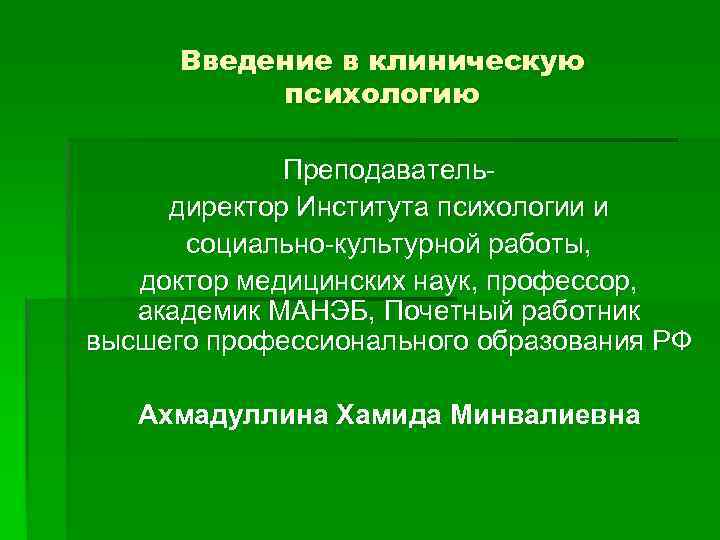 Введение в клиническую психологию

Преподаватель-
директор Института психологии и
социально-культурной работы,
доктор медицинских наук, профессор,
академик МАНЭБ, Почетный работник
высшего профессионального образования РФ

Ахмадуллина Хамида Минвалиевна